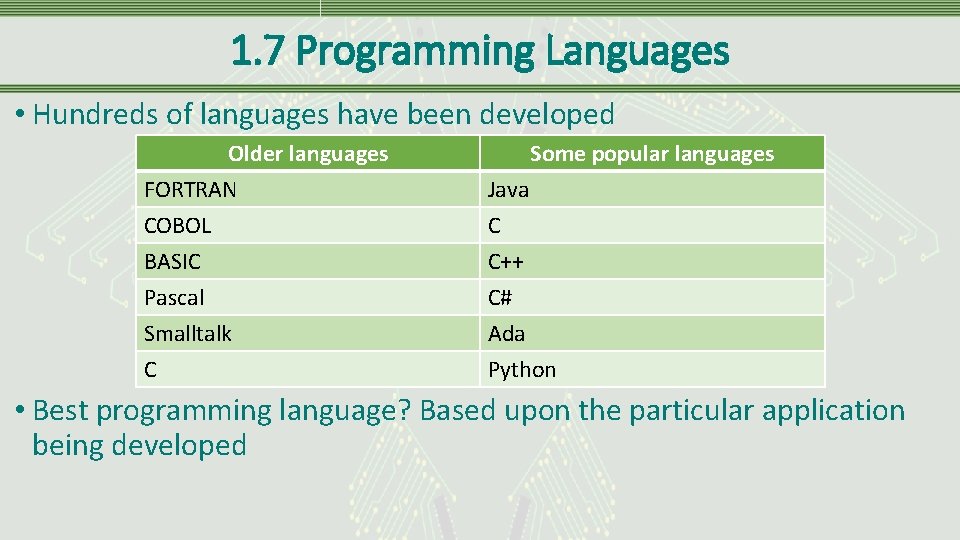 1.7 Programming Languages

• Hundreds of languages have been developed

| Older languages | Some popular languages |
|---|---|
| FORTRAN | Java |
| COBOL | C |
| BASIC | C++ |
| Pascal | C# |
| Smalltalk | Ada |
| C | Python |

• Best programming language? Based upon the particular application being developed